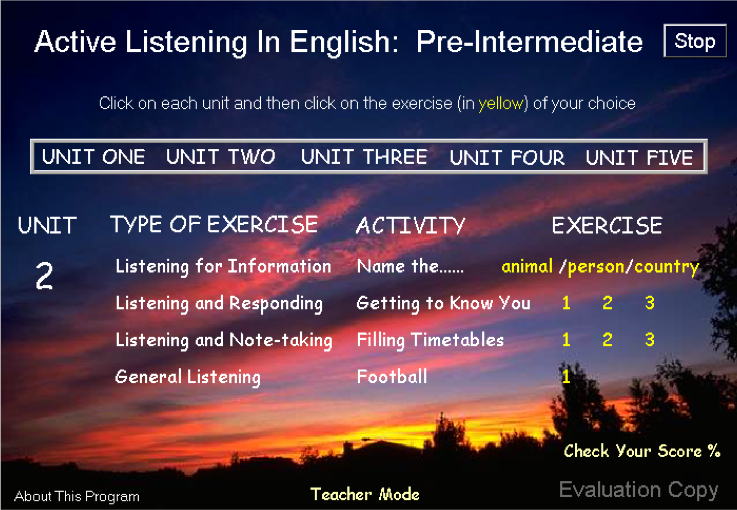 Active Listening In English: Pre-Intermediate

Stop

Click on each unit and then click on the exercise (in yellow) of your choice

UNIT ONE UNIT TWO UNIT THREE UNIT FOUR UNIT FIVE

| UNIT | TYPE OF EXERCISE | ACTIVITY | EXERCISE |
|---|---|---|---|
| 2 | Listening for Information | Name the...... | animal /person/country |
| | Listening and Responding | Getting to Know You | 1 2 3 |
| | Listening and Note-taking | Filling Timetables | 1 2 3 |
| | General Listening | Football | 1 |

Check Your Score %

About This Program

Teacher Mode

Evaluation Copy